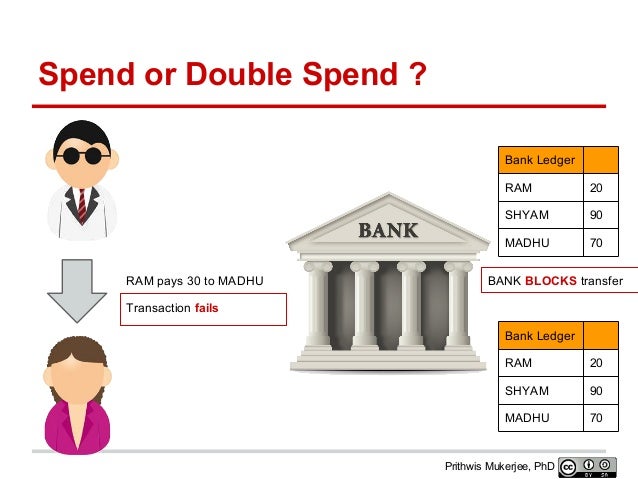 Spend or Double Spend ?

RAM pays 30 to MADHU

Transaction fails

BANK

| Bank Ledger | |
|---|---|
| RAM | 20 |
| SHYAM | 90 |
| MADHU | 70 |

BANK BLOCKS transfer

| Bank Ledger | |
|---|---|
| RAM | 20 |
| SHYAM | 90 |
| MADHU | 70 |

Prithwis Mukerjee, PhD